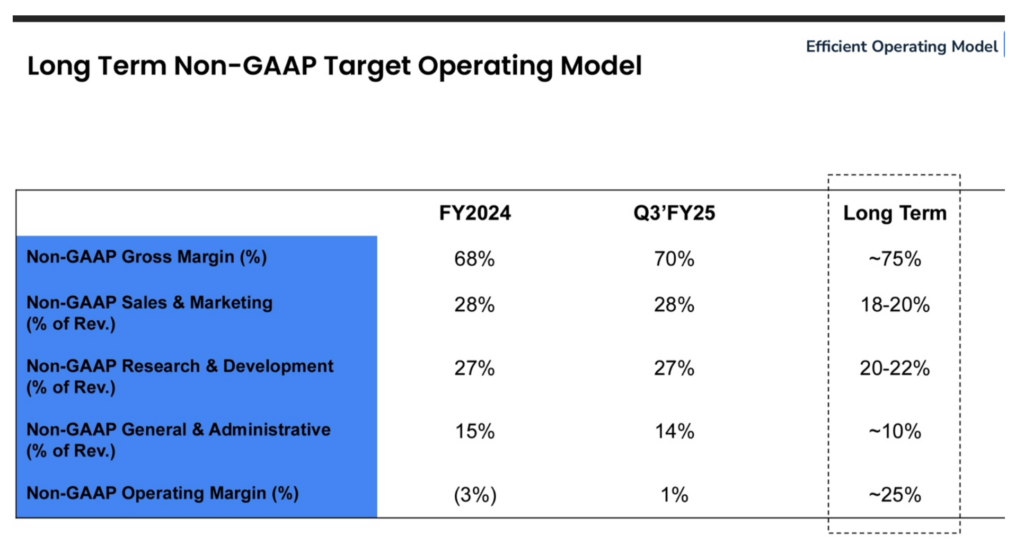 Efficient Operating Model

Long Term Non-GAAP Target Operating Model

| | FY2024 | Q3'FY25 | Long Term |
|---|---|---|---|
| Non-GAAP Gross Margin (%) | 68% | 70% | ~75% |
| Non-GAAP Sales & Marketing (% of Rev.) | 28% | 28% | 18-20% |
| Non-GAAP Research & Development (% of Rev.) | 27% | 27% | 20-22% |
| Non-GAAP General & Administrative (% of Rev.) | 15% | 14% | ~10% |
| Non-GAAP Operating Margin (%) | (3%) | 1% | ~25% |